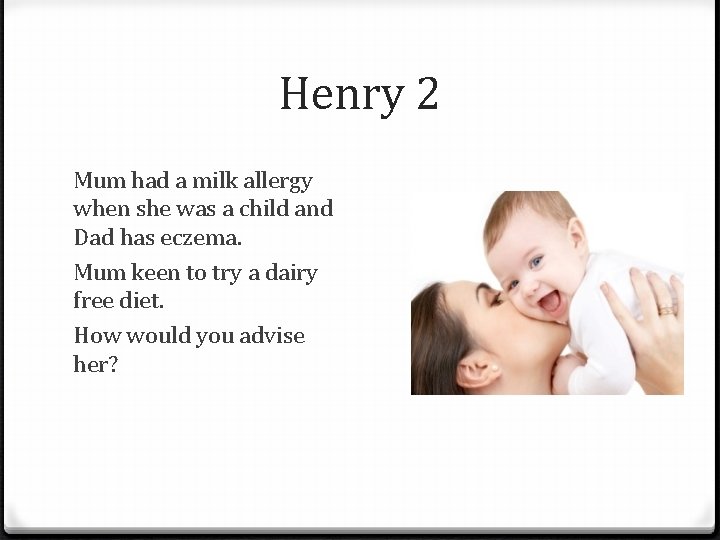 Henry 2

Mum had a milk allergy when she was a child and Dad has eczema.

Mum keen to try a dairy free diet.

How would you advise her?